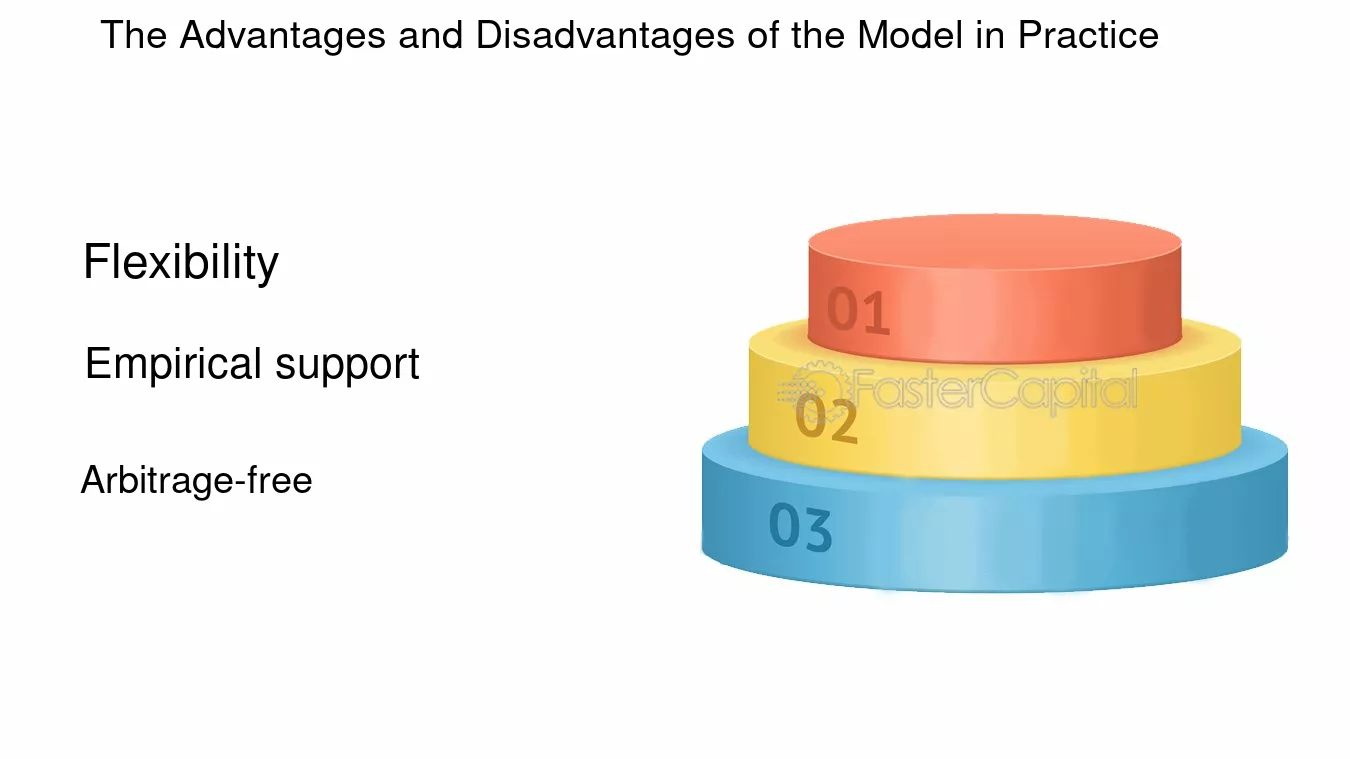 The Advantages and Disadvantages of the Model in Practice

Flexibility

Empirical support

Arbitrage-free

01

02

03

FasterCapital